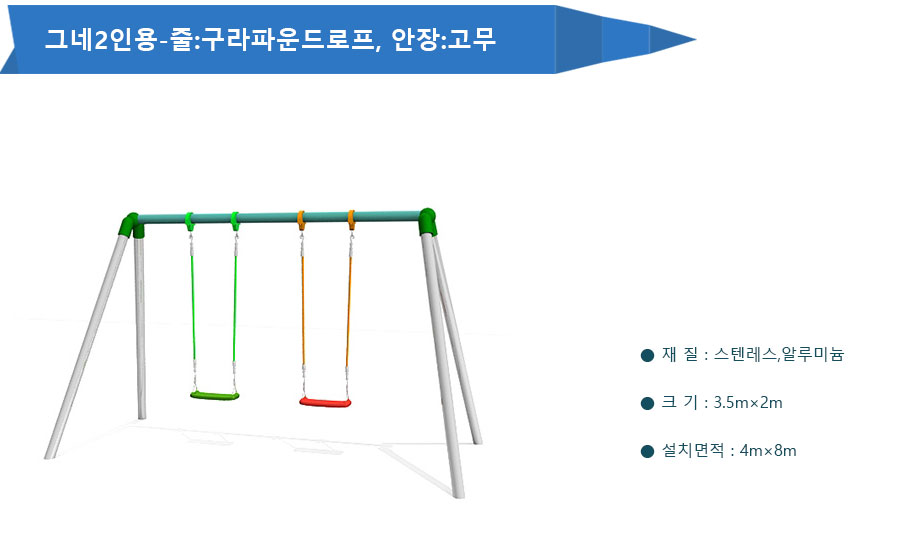 그네2인용-줄:구라파운드로프, 안장:고무

● 재 질 : 스텐레스,알루미늄

● 크 기 : 3.5m×2m

● 설치면적 : 4m×8m